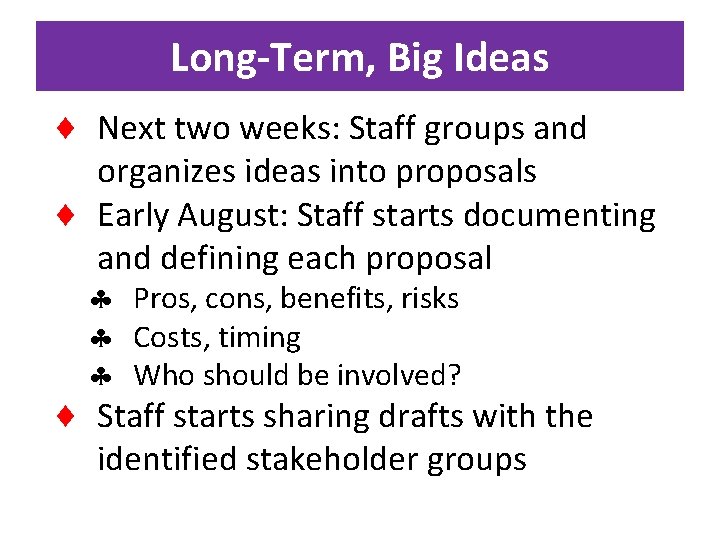 Long-Term, Big Ideas

♦ Next two weeks: Staff groups and organizes ideas into proposals

♦ Early August: Staff starts documenting and defining each proposal

♣ Pros, cons, benefits, risks

♣ Costs, timing

♣ Who should be involved?

♦ Staff starts sharing drafts with the identified stakeholder groups